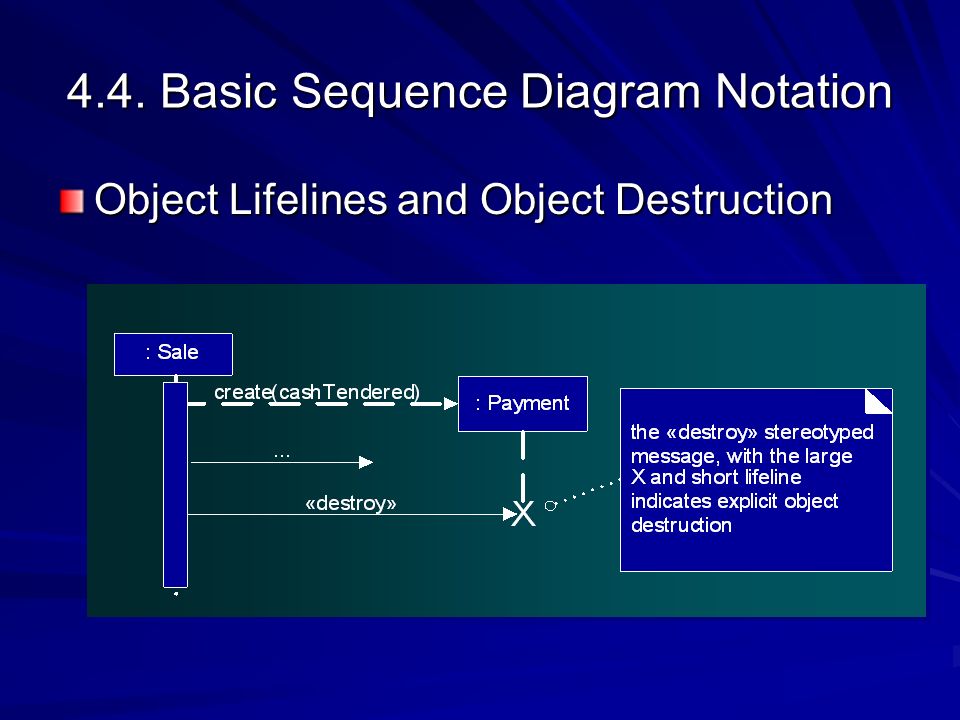 4.4. Basic Sequence Diagram Notation

Object Lifelines and Object Destruction

: Sale

create(cashTendered)

: Payment

...

«destroy»

X

the «destroy» stereotyped message, with the large X and short lifeline indicates explicit object destruction